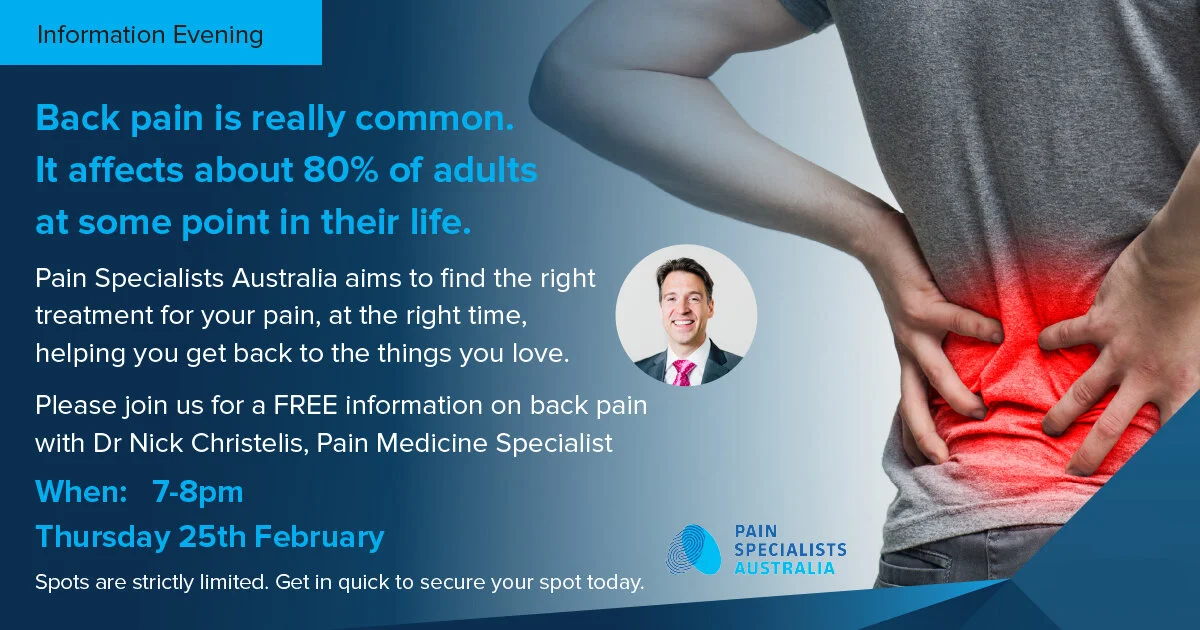 Information Evening

Back pain is really common. It affects about 80% of adults at some point in their life.

Pain Specialists Australia aims to find the right treatment for your pain, at the right time, helping you get back to the things you love.

Please join us for a FREE information on back pain with Dr Nick Christelis, Pain Medicine Specialist

When: 7-8pm

Thursday 25th February

Spots are strictly limited. Get in quick to secure your spot today.

PAIN SPECIALISTS AUSTRALIA